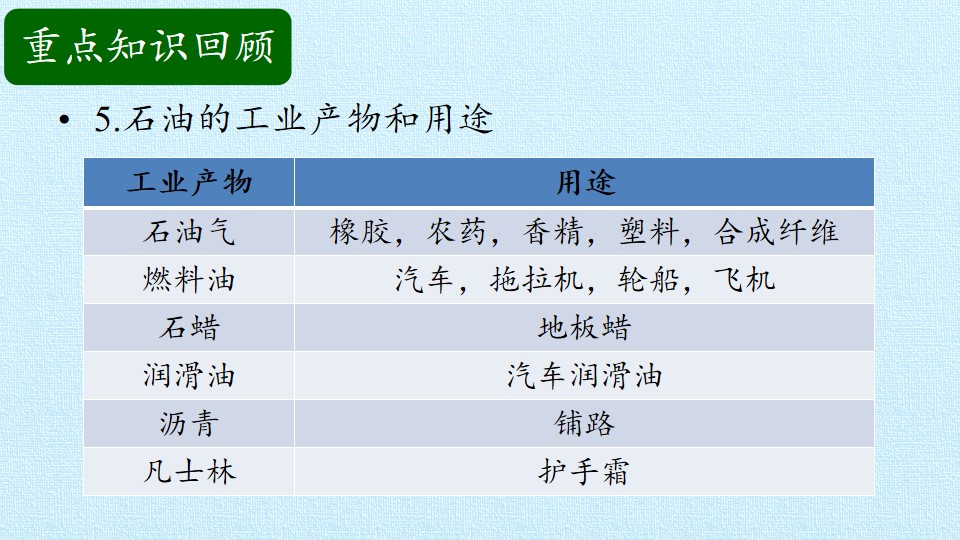 重点知识回顾

• 5.石油的工业产物和用途

| 工业产物 | 用途 |
|---|---|
| 石油气 | 橡胶，农药，香精，塑料，合成纤维 |
| 燃料油 | 汽车，拖拉机，轮船，飞机 |
| 石蜡 | 地板蜡 |
| 润滑油 | 汽车润滑油 |
| 沥青 | 铺路 |
| 凡士林 | 护手霜 |